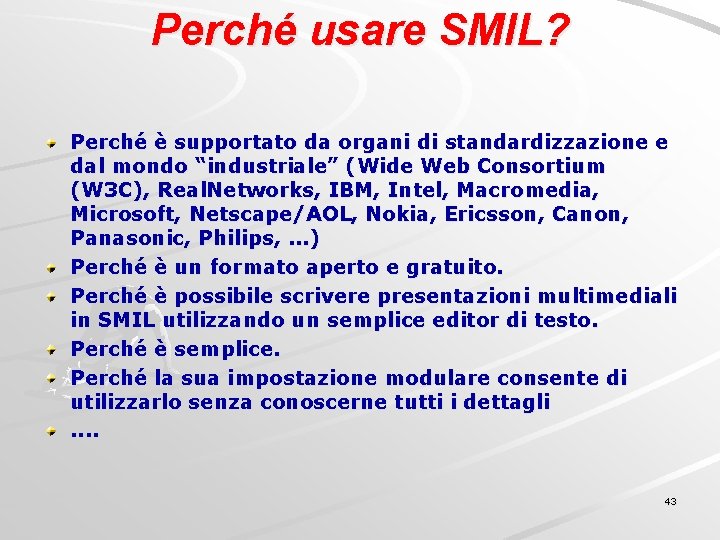 Perché usare SMIL?

Perché è supportato da organi di standardizzazione e dal mondo “industriale” (Wide Web Consortium (W3C), RealNetworks, IBM, Intel, Macromedia, Microsoft, Netscape/AOL, Nokia, Ericsson, Canon, Panasonic, Philips, ...)

Perché è un formato aperto e gratuito.

Perché è possibile scrivere presentazioni multimediali in SMIL utilizzando un semplice editor di testo.

Perché è semplice.

Perché la sua impostazione modulare consente di utilizzarlo senza conoscerne tutti i dettagli

....

43